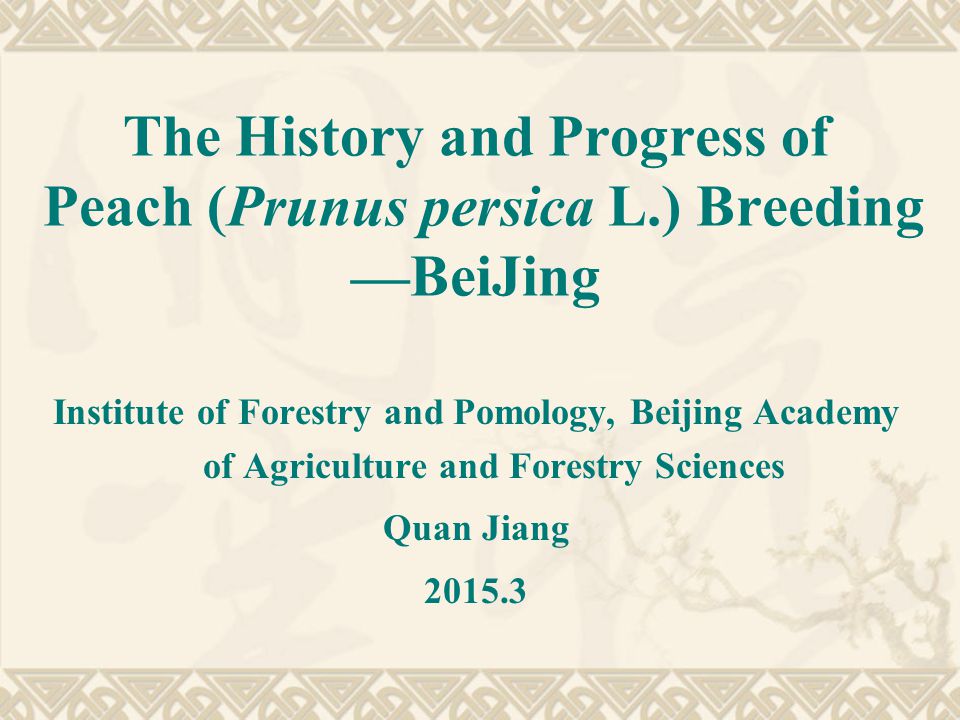 The History and Progress of Peach (Prunus persica L.) Breeding —BeiJing

Institute of Forestry and Pomology, Beijing Academy of Agriculture and Forestry Sciences

Quan Jiang

2015.3